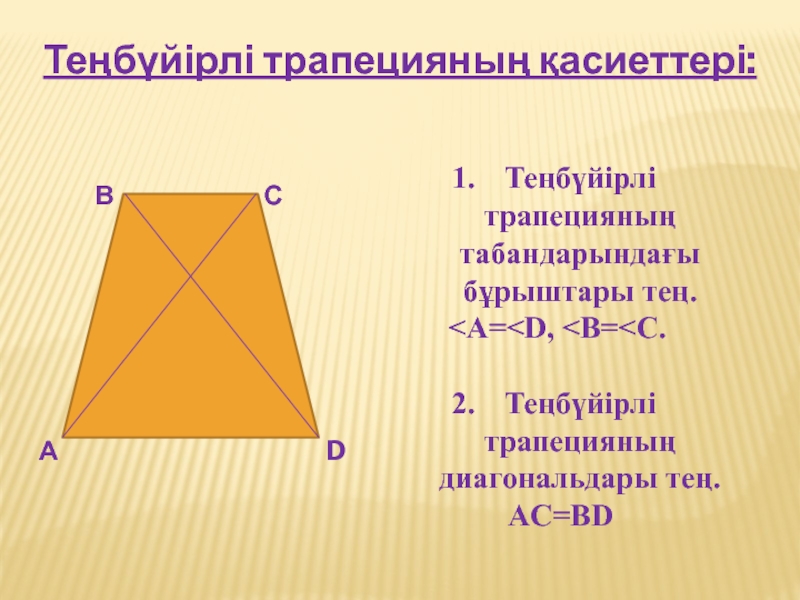 Теңбүйірлі трапецияның қасиеттері:

B C

A D

1. Теңбүйірлі трапецияның табандарындағы бұрыштары тең. <A=<D, <B=<C.

2. Теңбүйірлі трапецияның диагональдары тең. AC=BD